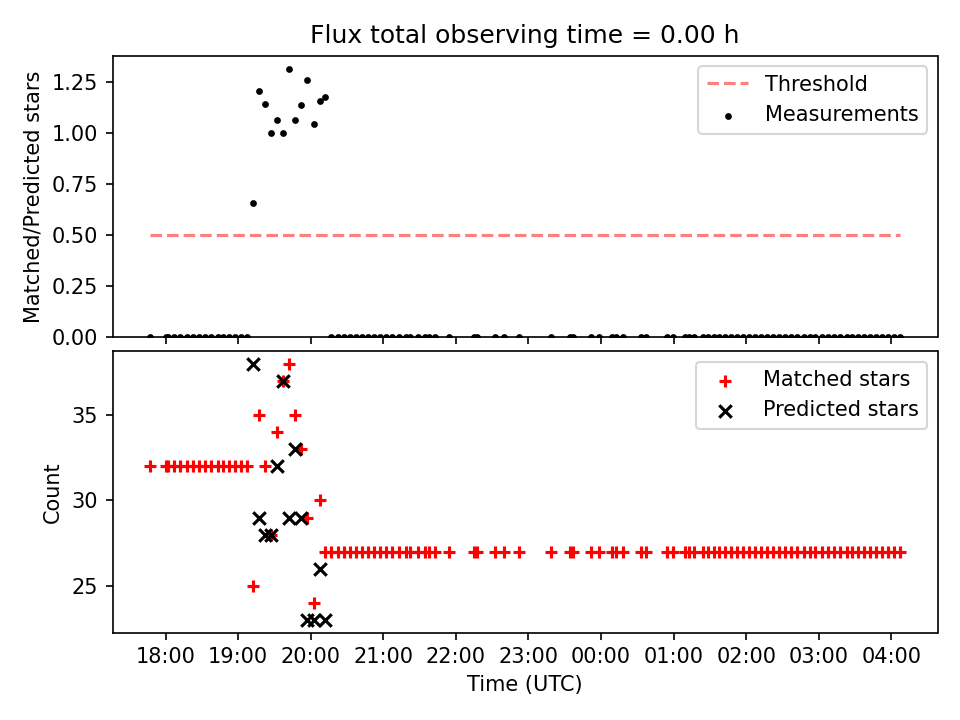 Flux total observing time = 0.00 h

Matched/Predicted stars

1.25
1.00
0.75
0.50
0.25
0.00

Threshold
Measurements

Count

35
30
25

Matched stars
Predicted stars

18:00 19:00 20:00 21:00 22:00 23:00 00:00 01:00 02:00 03:00 04:00

Time (UTC)